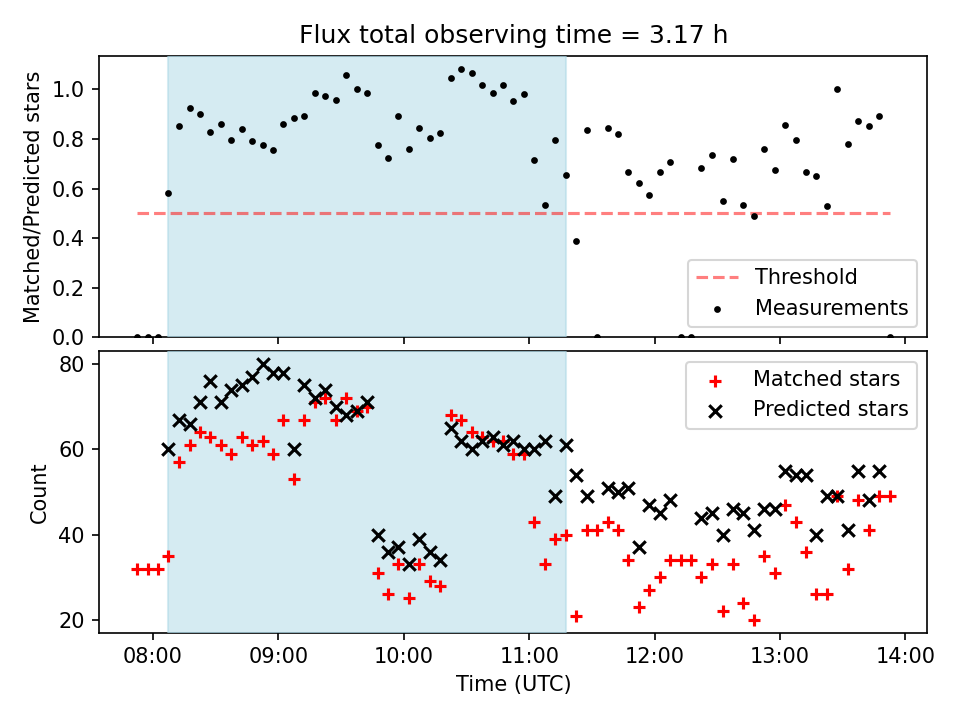 Flux total observing time = 3.17 h

Matched/Predicted stars

1.0
0.8
0.6
0.4
0.2
0.0

Threshold
Measurements

Count

80
60
40
20

Matched stars
Predicted stars

08:00
09:00
10:00
11:00
12:00
13:00
14:00

Time (UTC)